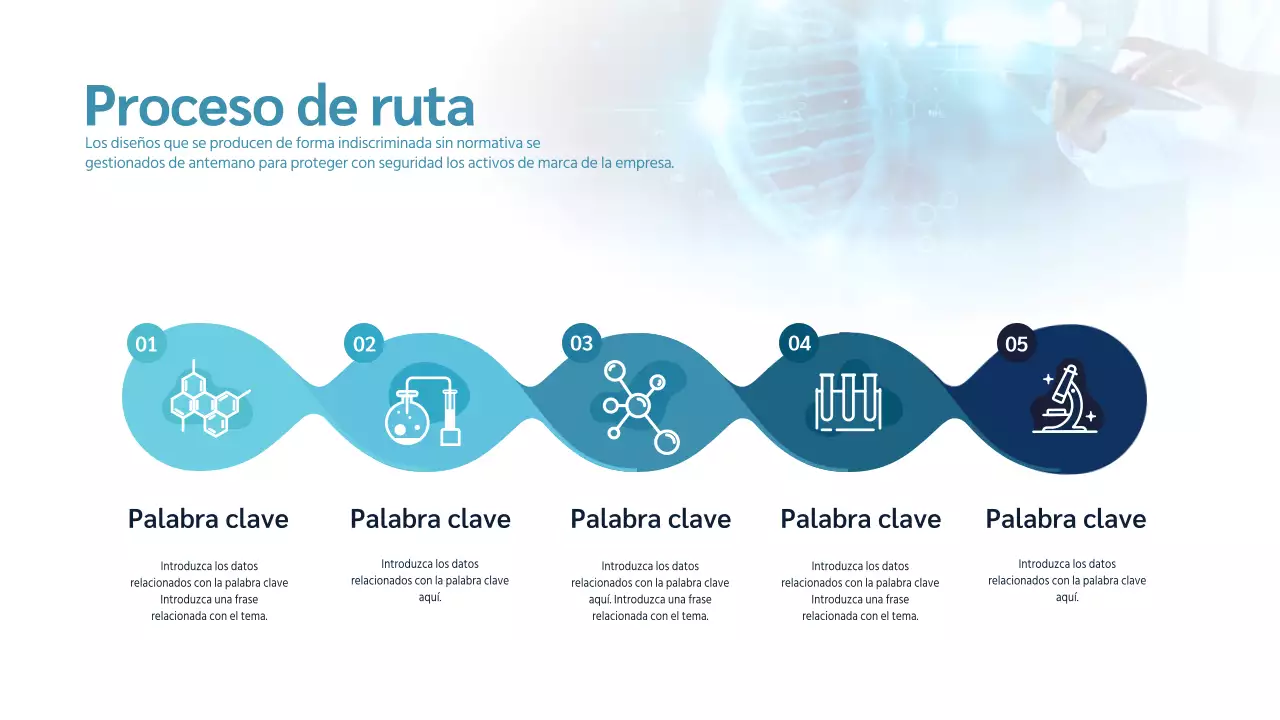 Proceso de ruta

Los diseños que se producen de forma indiscriminada sin normativa se gestionados de antemano para proteger con seguridad los activos de marca de la empresa.

01

02

03

04

05

Palabra clave

Introduzca los datos relacionados con la palabra clave Introduzca una frase relacionada con el tema.

Palabra clave

Introduzca los datos relacionados con la palabra clave aquí.

Palabra clave

Introduzca los datos relacionados con la palabra clave aquí. Introduzca una frase relacionada con el tema.

Palabra clave

Introduzca los datos relacionados con la palabra clave Introduzca una frase relacionada con el tema.

Palabra clave

Introduzca los datos relacionados con la palabra clave aquí.